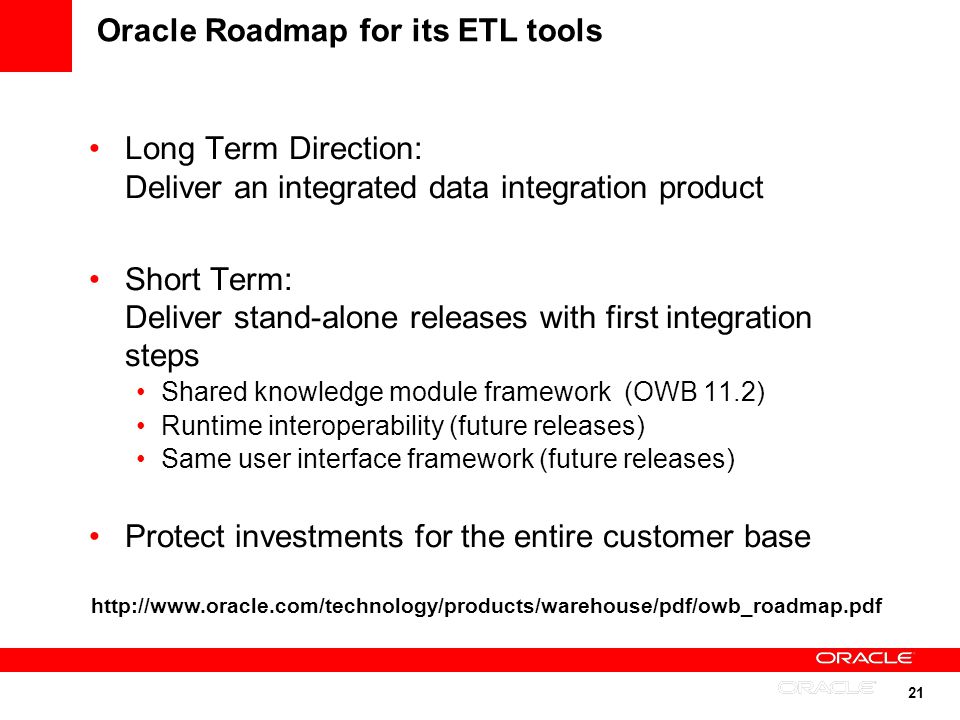 Oracle Roadmap for its ETL tools

• Long Term Direction:
Deliver an integrated data integration product

• Short Term:
Deliver stand-alone releases with first integration steps
• Shared knowledge module framework (OWB 11.2)
• Runtime interoperability (future releases)
• Same user interface framework (future releases)

• Protect investments for the entire customer base

http://www.oracle.com/technology/products/warehouse/pdf/owb_roadmap.pdf

ORACLE

ORACLE

21